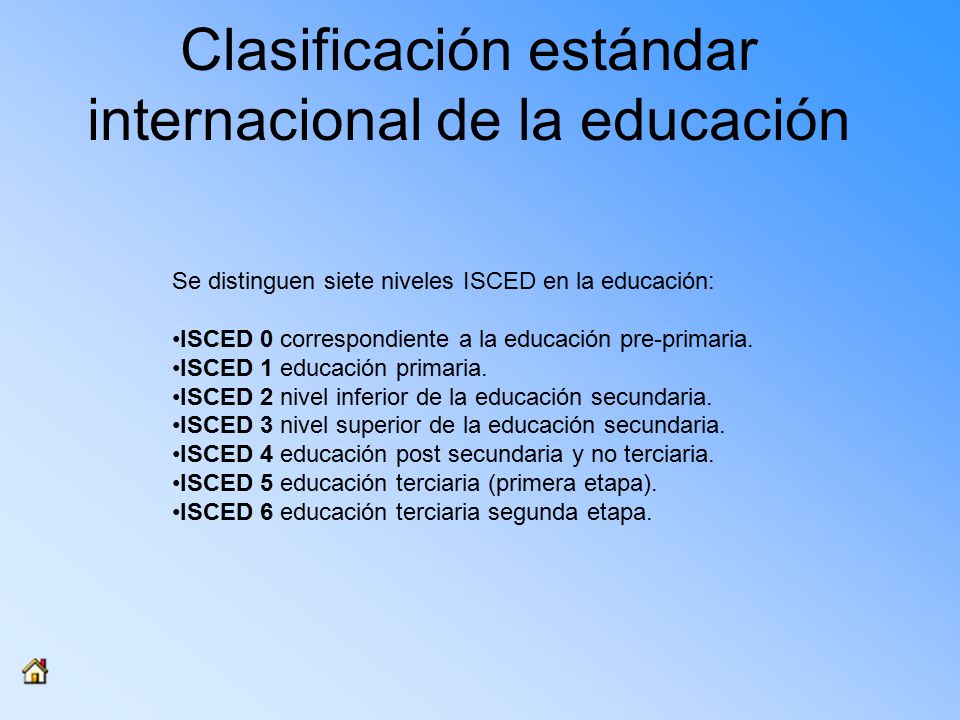 Clasificación estándar internacional de la educación

Se distinguen siete niveles ISCED en la educación:

•ISCED 0 correspondiente a la educación pre-primaria.
•ISCED 1 educación primaria.
•ISCED 2 nivel inferior de la educación secundaria.
•ISCED 3 nivel superior de la educación secundaria.
•ISCED 4 educación post secundaria y no terciaria.
•ISCED 5 educación terciaria (primera etapa).
•ISCED 6 educación terciaria segunda etapa.